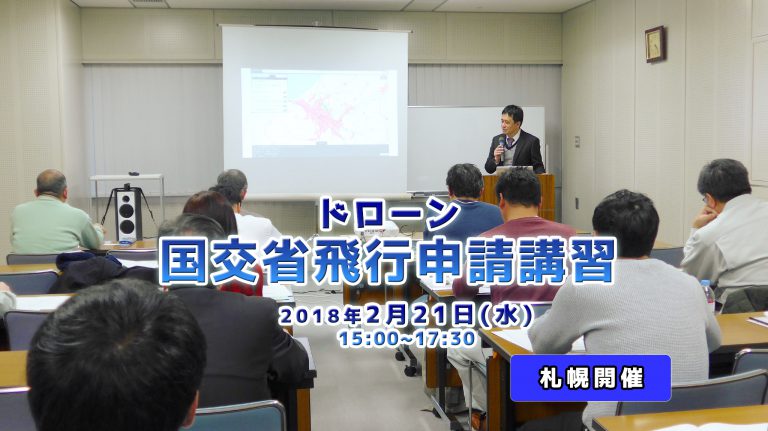 ドローン
国交省飛行申請講習
2018年2月21日(水)
15:00~17:30

札幌開催